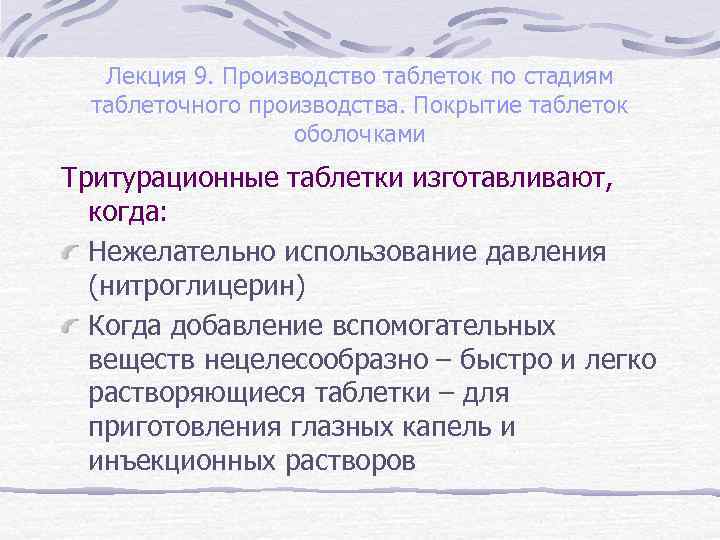 Лекция 9. Производство таблеток по стадиям таблеточного производства. Покрытие таблеток оболочками

Тритурационные таблетки изготавливают, когда:

Нежелательно использование давления (нитроглицерин)

Когда добавление вспомогательных веществ нецелесообразно – быстро и легко растворяющиеся таблетки – для приготовления глазных капель и инъекционных растворов